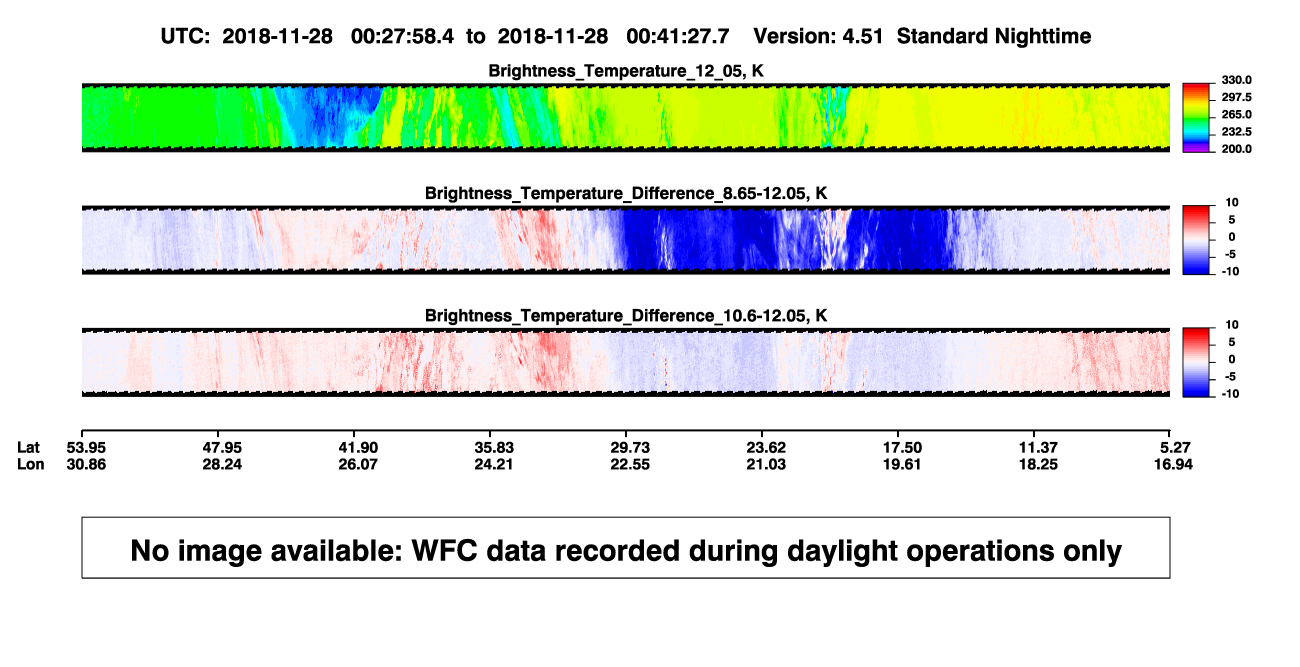 UTC: 2018-11-28 00:27:58.4 to 2018-11-28 00:41:27.7 Version: 4.51 Standard Nighttime

Brightness_Temperature_12_05, K

330.0
297.5
265.0
232.5
200.0

Brightness_Temperature_Difference_8.65-12.05, K

10
5
0
-5
-10

Brightness_Temperature_Difference_10.6-12.05, K

10
5
0
-5
-10

| Lat | 53.95 | 47.95 | 41.90 | 35.83 | 29.73 | 23.62 | 17.50 | 11.37 | 5.27 |
|---|---|---|---|---|---|---|---|---|---|
| Lon | 30.86 | 28.24 | 26.07 | 24.21 | 22.55 | 21.03 | 19.61 | 18.25 | 16.94 |

No image available: WFC data recorded during daylight operations only